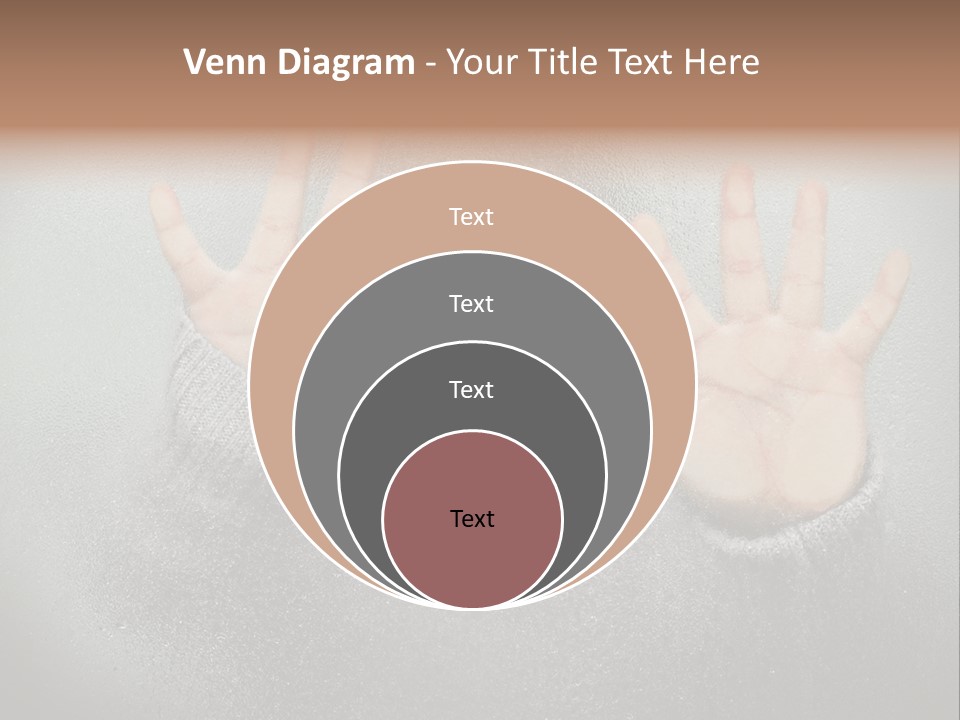 Venn Diagram - Your Title Text Here

Text

Text

Text

Text